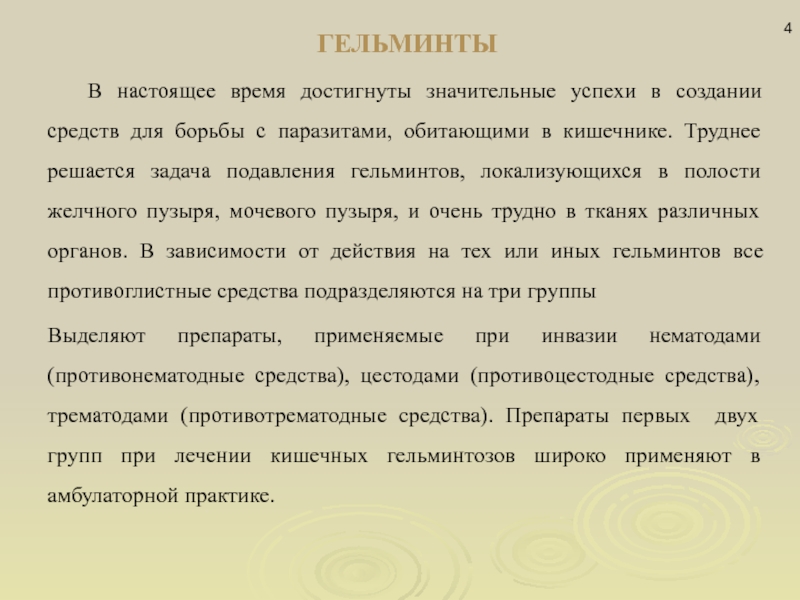 4

ГЕЛЬМИНТЫ

В настоящее время достигнуты значительные успехи в создании средств для борьбы с паразитами, обитающими в кишечнике. Труднее решается задача подавления гельминтов, локализующихся в полости желчного пузыря, мочевого пузыря, и очень трудно в тканях различных органов. В зависимости от действия на тех или иных гельминтов все противоглистные средства подразделяются на три группы

Выделяют препараты, применяемые при инвазии нематодами (противонематодные средства), цестодами (противоцестодные средства), трематодами (противотрематодные средства). Препараты первых двух групп при лечении кишечных гельминтозов широко применяют в амбулаторной практике.